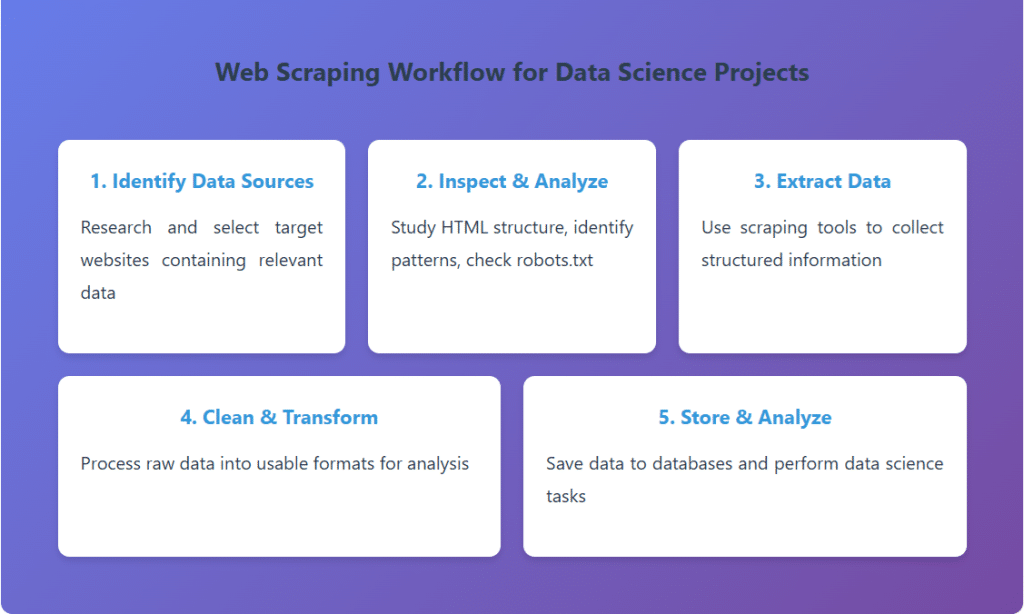 Web Scraping Workflow for Data Science Projects

1. Identify Data Sources

Research and select target websites containing relevant data

2. Inspect & Analyze

Study HTML structure, identify patterns, check robots.txt

3. Extract Data

Use scraping tools to collect structured information

4. Clean & Transform

Process raw data into usable formats for analysis

5. Store & Analyze

Save data to databases and perform data science tasks